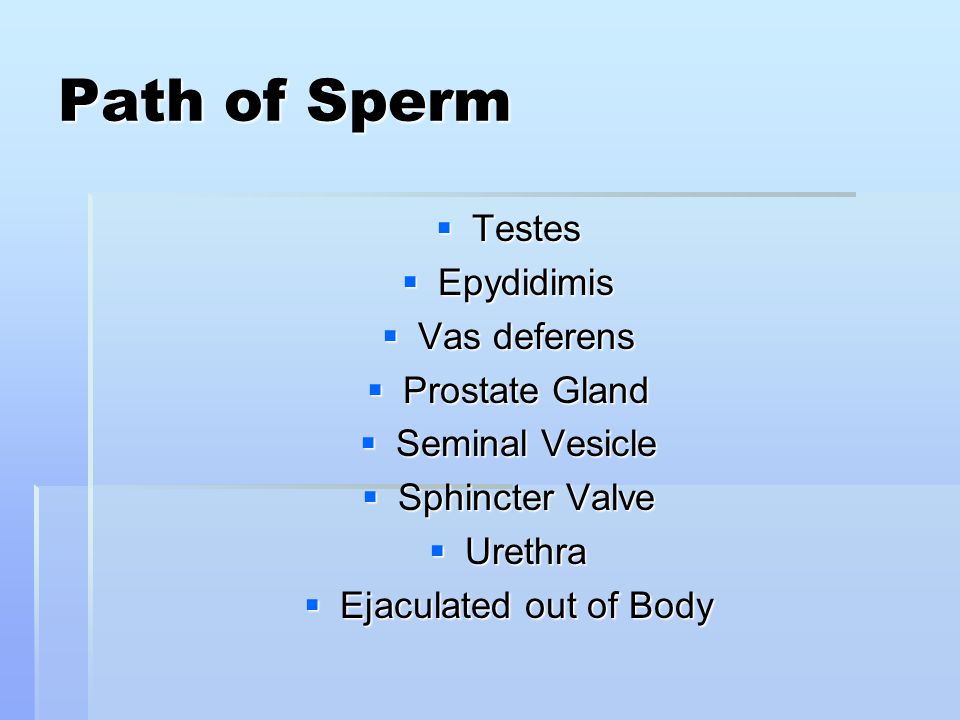 Path of Sperm

- Testes
- Epydidimis
- Vas deferens
- Prostate Gland
- Seminal Vesicle
- Sphincter Valve
- Urethra
- Ejaculated out of Body